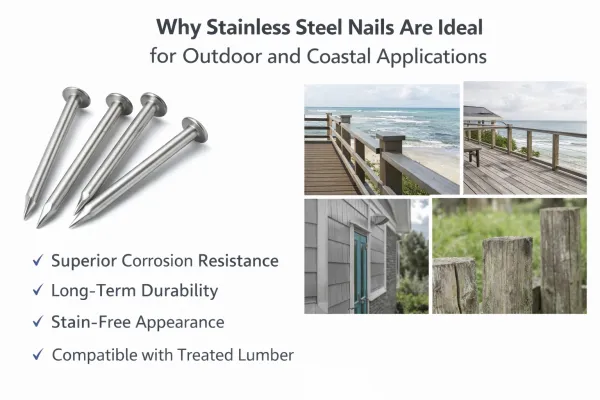 Why Stainless Steel Nails Are Ideal
for Outdoor and Coastal Applications

✓ Superior Corrosion Resistance
✓ Long-Term Durability
✓ Stain-Free Appearance
✓ Compatible with Treated Lumber